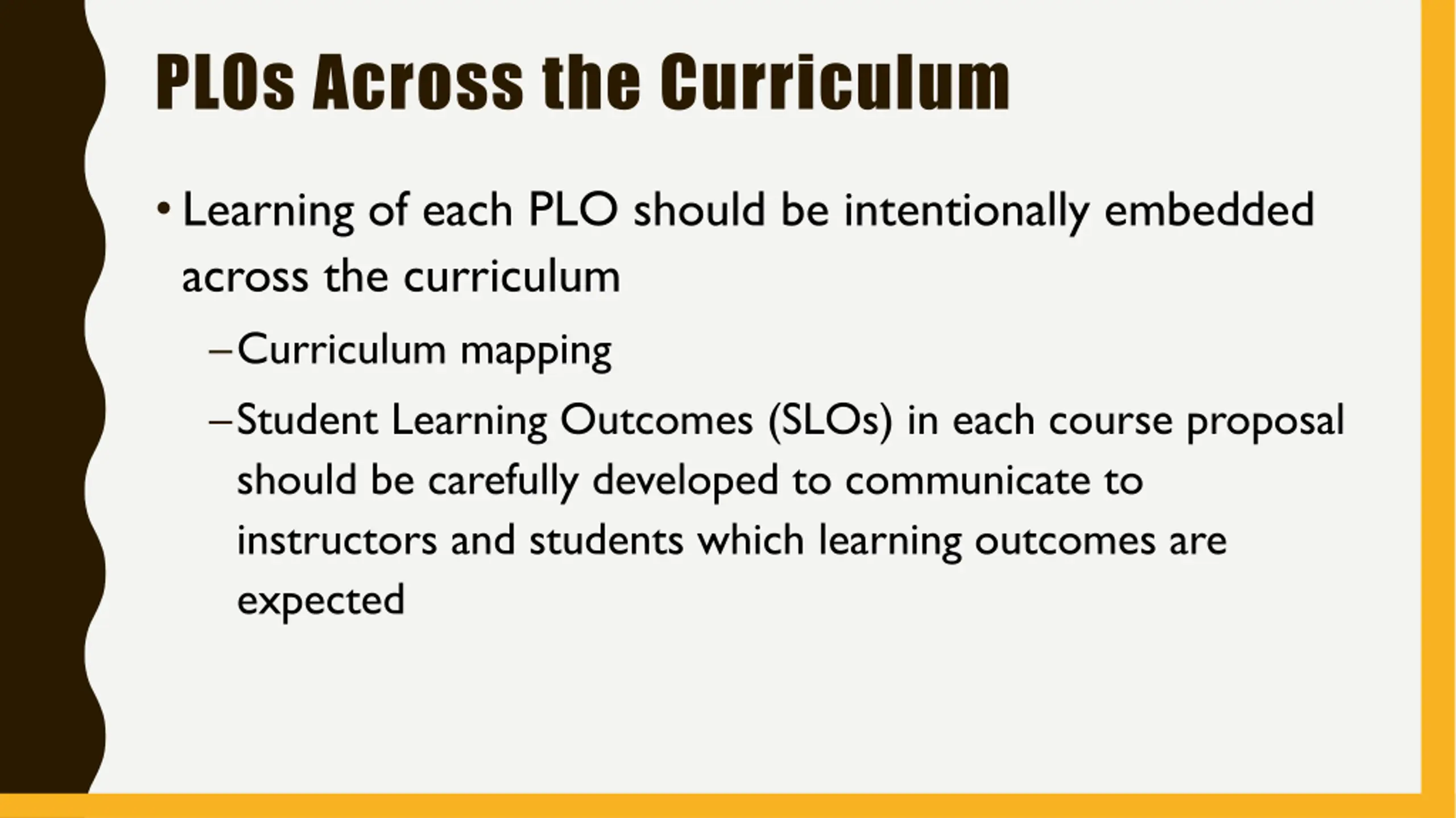 PLOs Across the Curriculum

• Learning of each PLO should be intentionally embedded across the curriculum

– Curriculum mapping

– Student Learning Outcomes (SLOs) in each course proposal should be carefully developed to communicate to instructors and students which learning outcomes are expected